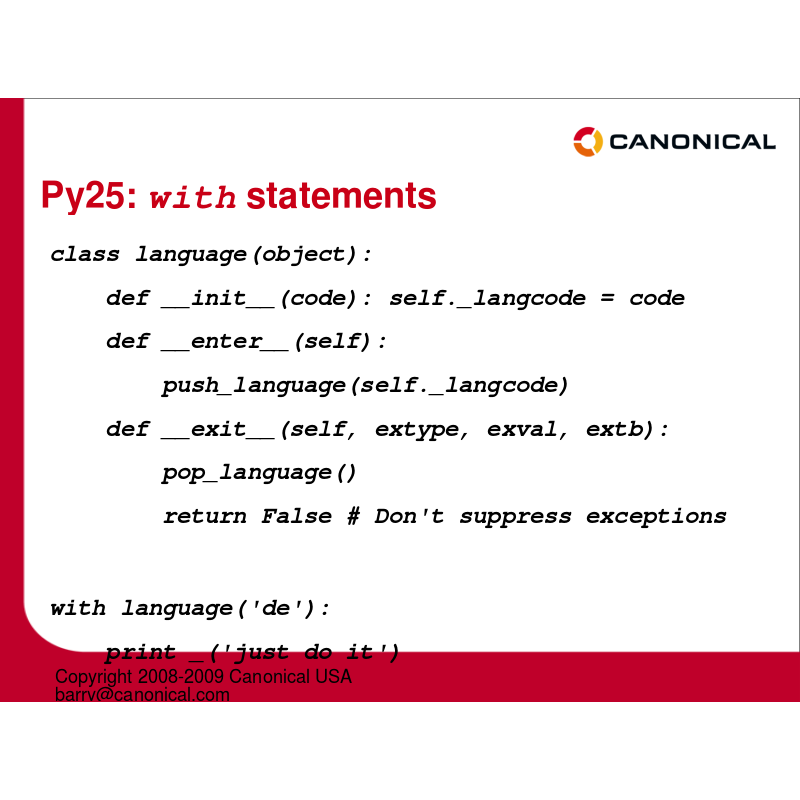 CANONICAL

Py25: with statements

class language(object):

def __init__(code): self._langcode = code

def __enter__(self):

push_language(self._langcode)

def __exit__(self, extype, exval, extb):

pop_language()

return False # Don't suppress exceptions

with language('de'):

print _('just do it')

Copyright 2008-2009 Canonical USA
barry@canonical.com